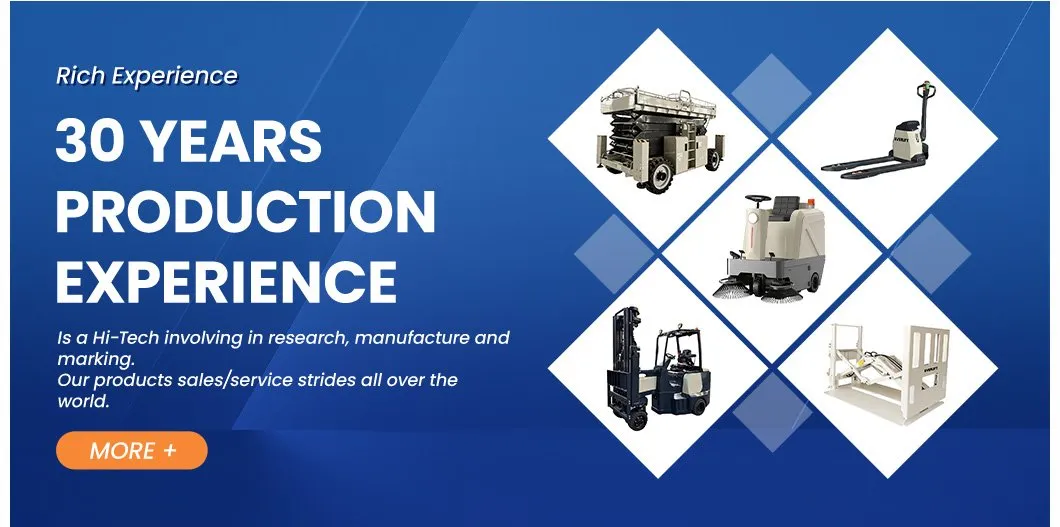 Rich Experience

30 YEARS PRODUCTION EXPERIENCE

Is a Hi-Tech involving in research, manufacture and marking.
Our products sales/service strides all over the world.

MORE +